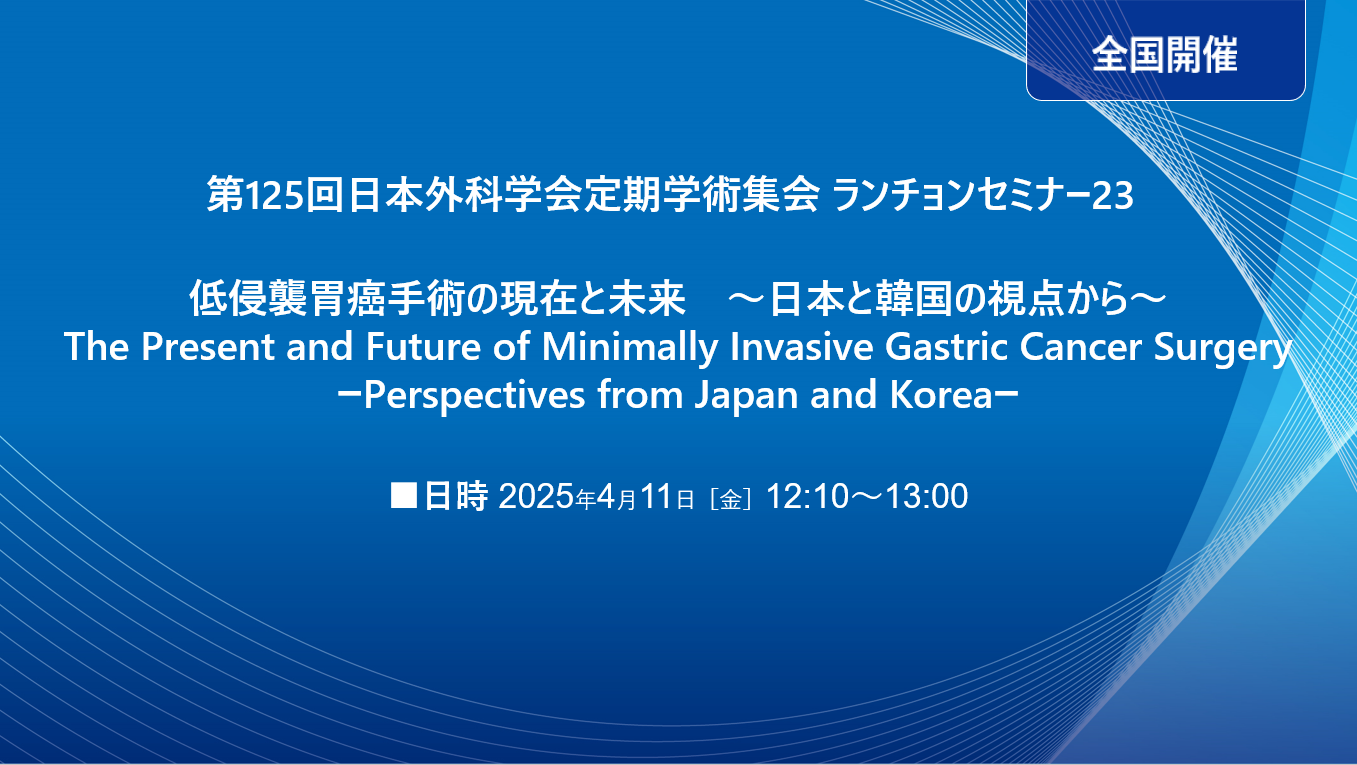 全国開催

第125回日本外科学会定期学術集会 ランチョンセミナー23

低侵襲胃癌手術の現在と未来　～日本と韓国の視点から～
The Present and Future of Minimally Invasive Gastric Cancer Surgery
ーPerspectives from Japan and Koreaー

■日時 2025年4月11日［金］12:10～13:00